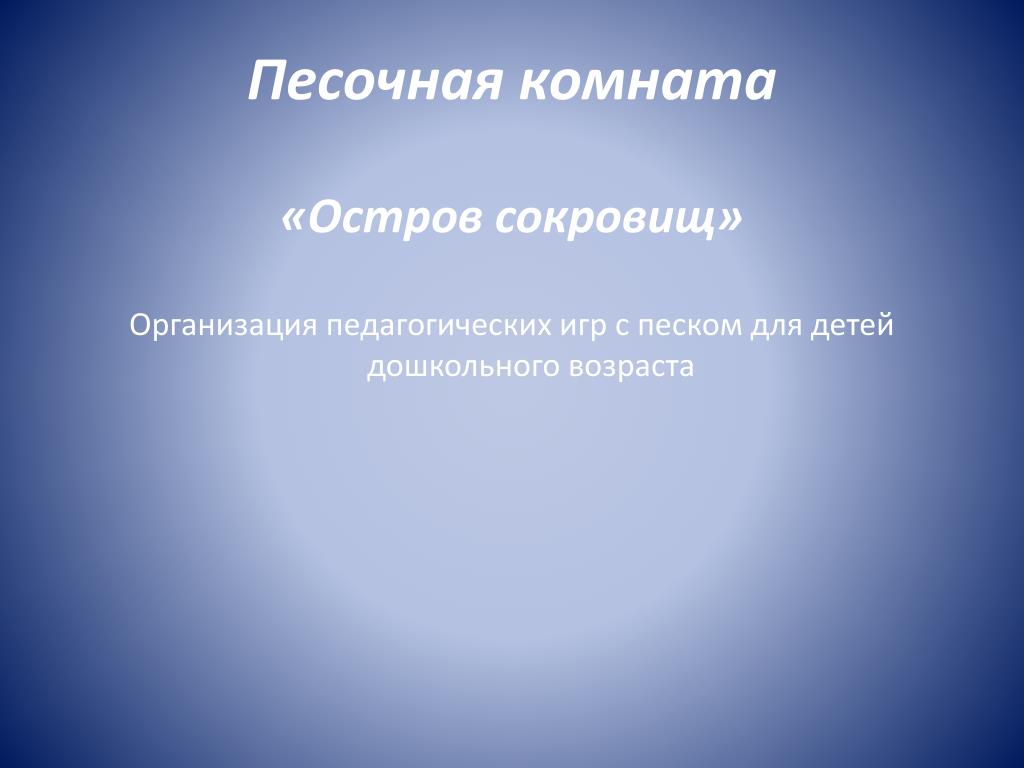 Песочная комната

«Остров сокровищ»

Организация педагогических игр с песком для детей дошкольного возраста